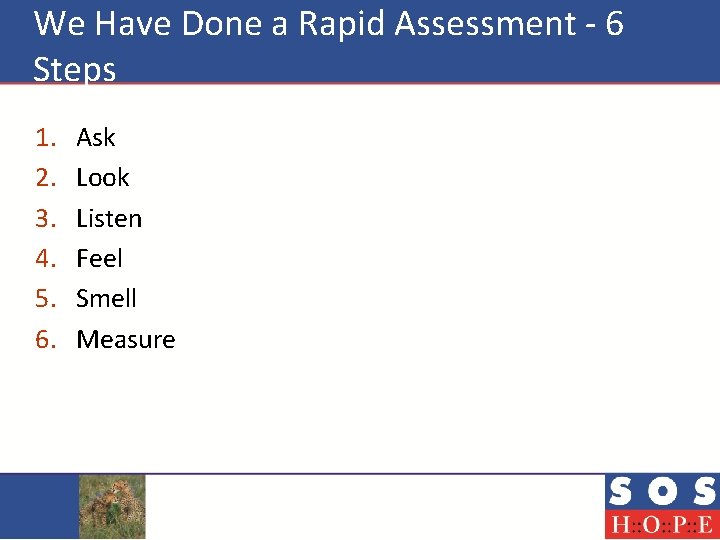 We Have Done a Rapid Assessment - 6 Steps

1. Ask
2. Look
3. Listen
4. Feel
5. Smell
6. Measure

SOS
H::O::P::E